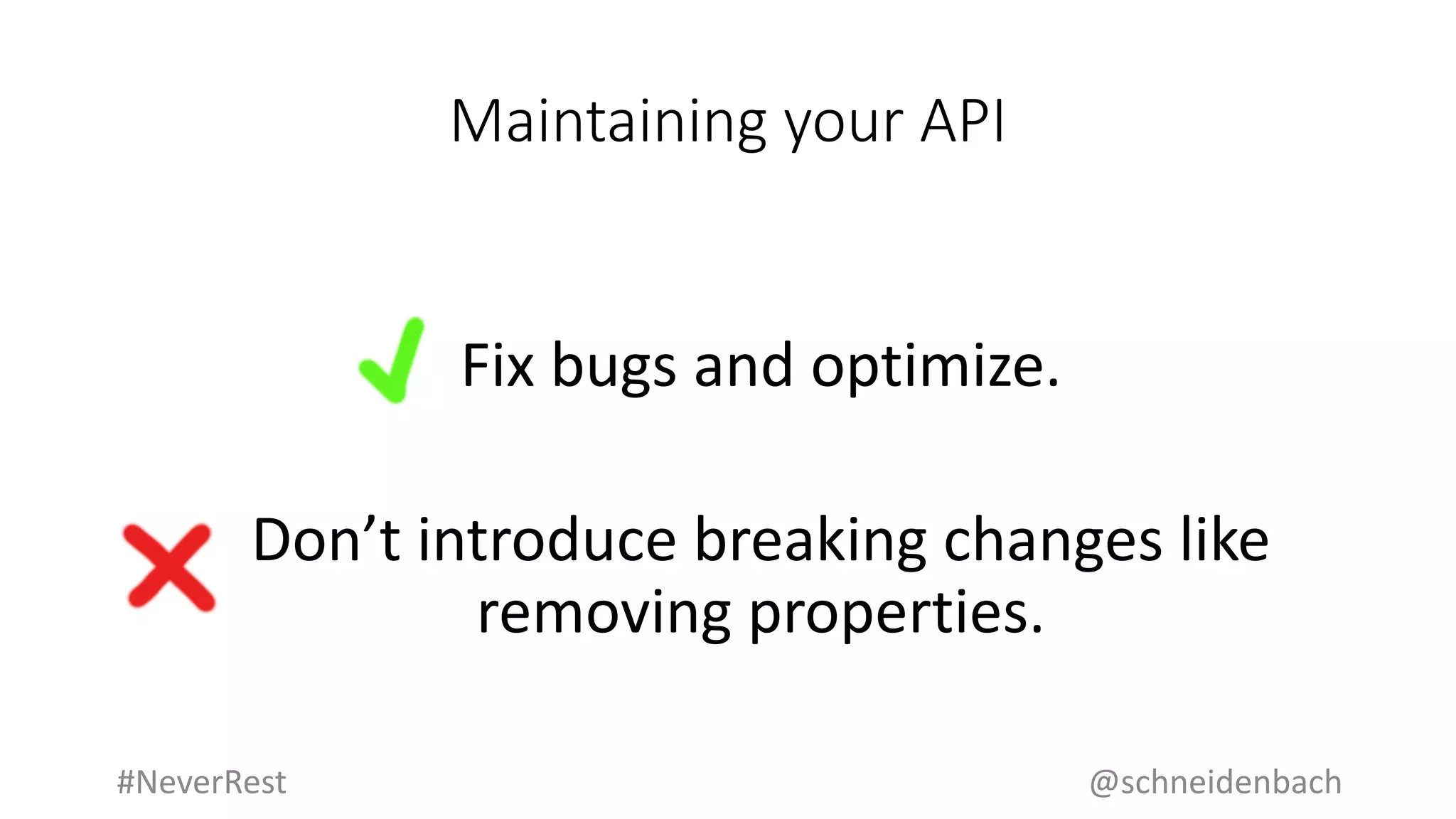 Maintaining your API

Fix bugs and optimize.

Don’t introduce breaking changes like removing properties.

#NeverRest

@schneidenbach